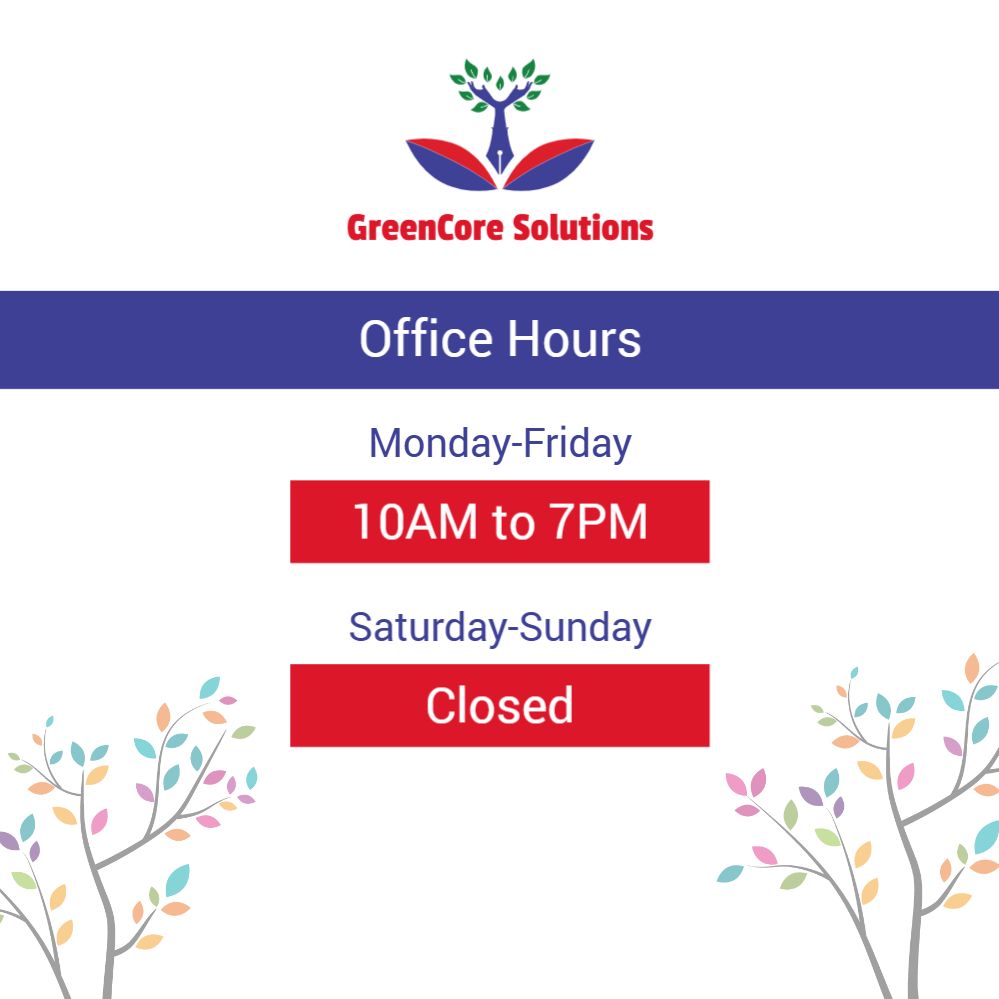 GreenCore Solutions

Office Hours

Monday-Friday

10AM to 7PM

Saturday-Sunday

Closed